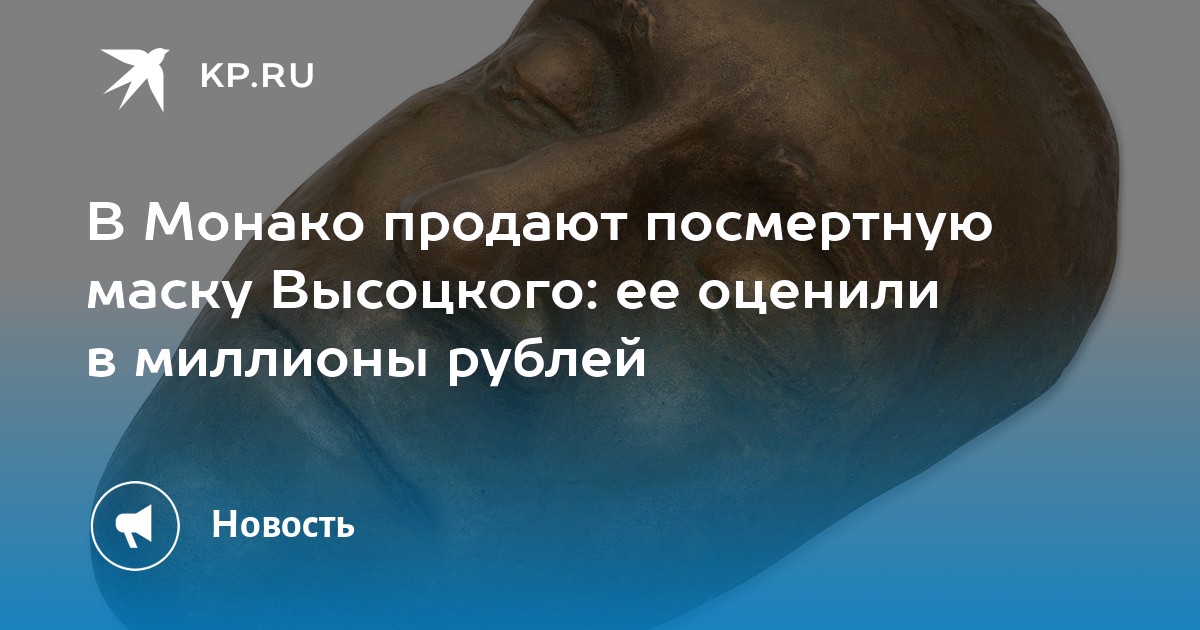 KP.RU

В Монако продают посмертную маску Высоцкого: ее оценили в миллионы рублей

Новость